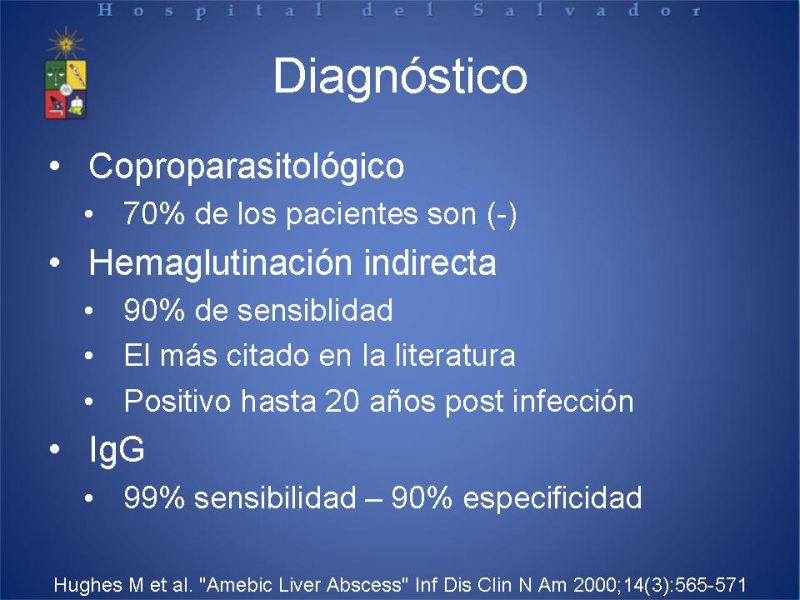 Hospital del Salvador

Diagnóstico

• Coproparasitológico
  • 70% de los pacientes son (-)
• Hemaglutinación indirecta
  • 90% de sensiblidad
  • El más citado en la literatura
  • Positivo hasta 20 años post infección
• IgG
  • 99% sensibilidad – 90% especificidad

Hughes M et al. "Amebic Liver Abscess" Inf Dis Clin N Am 2000;14(3):565-571